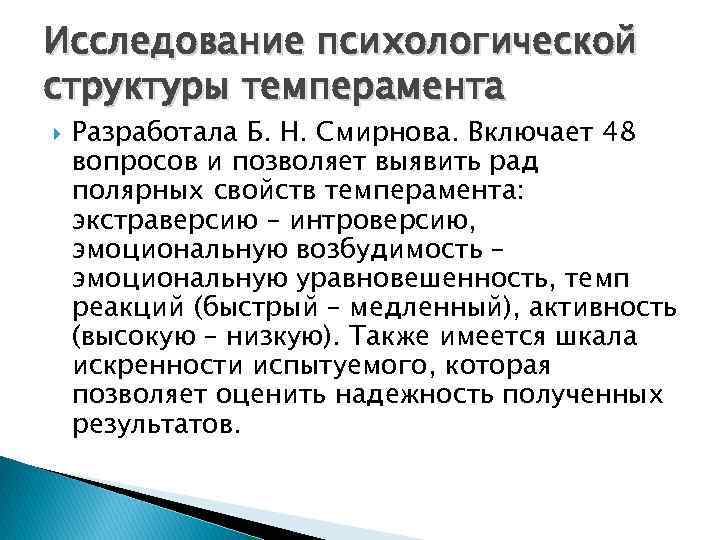 Исследование психологической структуры темперамента

Разработала Б. Н. Смирнова. Включает 48 вопросов и позволяет выявить рад полярных свойств темперамента: экстраверсию – интроверсию, эмоциональную возбудимость – эмоциональную уравновешенность, темп реакций (быстрый – медленный), активность (высокую – низкую). Также имеется шкала искренности испытуемого, которая позволяет оценить надежность полученных результатов.